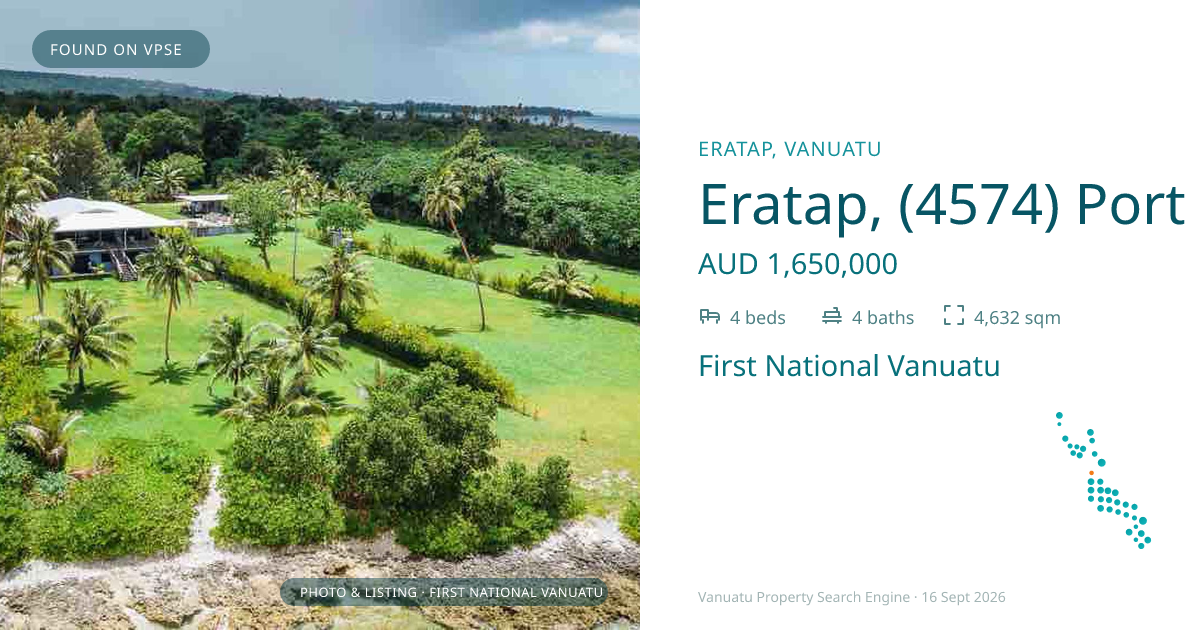 FOUND ON VPSE

PHOTO & LISTING · FIRST NATIONAL VANUATU

ERATAP, VANUATU

Eratap, (4574) Port

AUD 1,650,000

4 beds 4 baths 4,632 sqm

First National Vanuatu

Vanuatu Property Search Engine · 16 Sept 2026